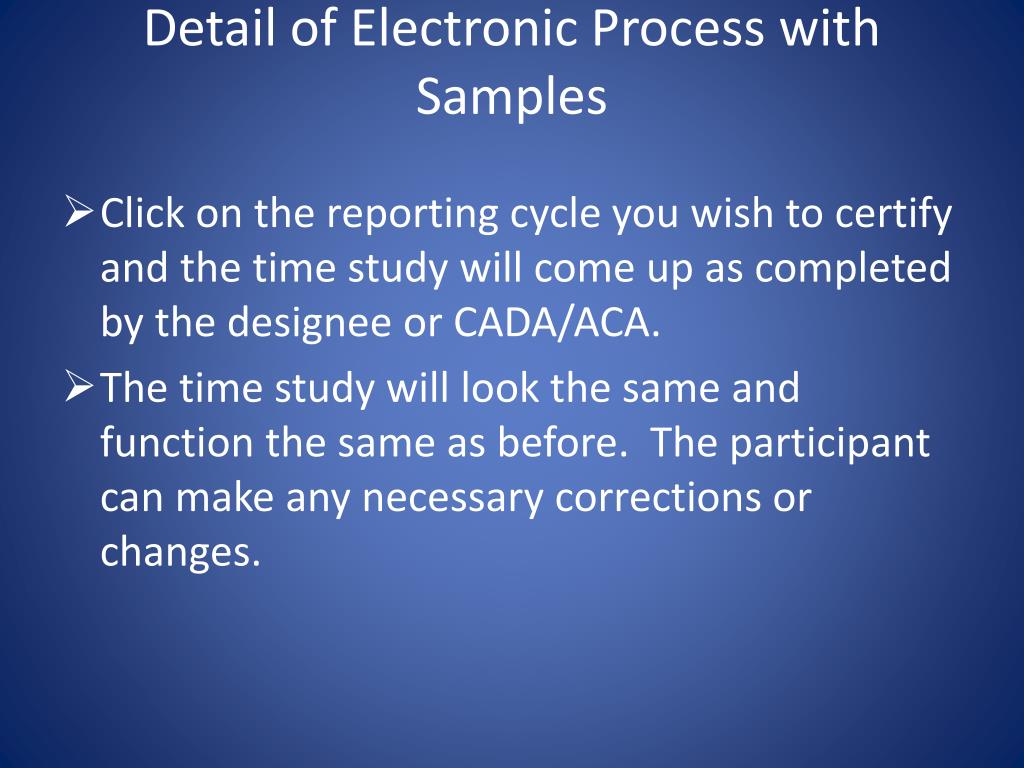 Detail of Electronic Process with Samples

➢ Click on the reporting cycle you wish to certify and the time study will come up as completed by the designee or CADA/ACA.

➢ The time study will look the same and function the same as before. The participant can make any necessary corrections or changes.